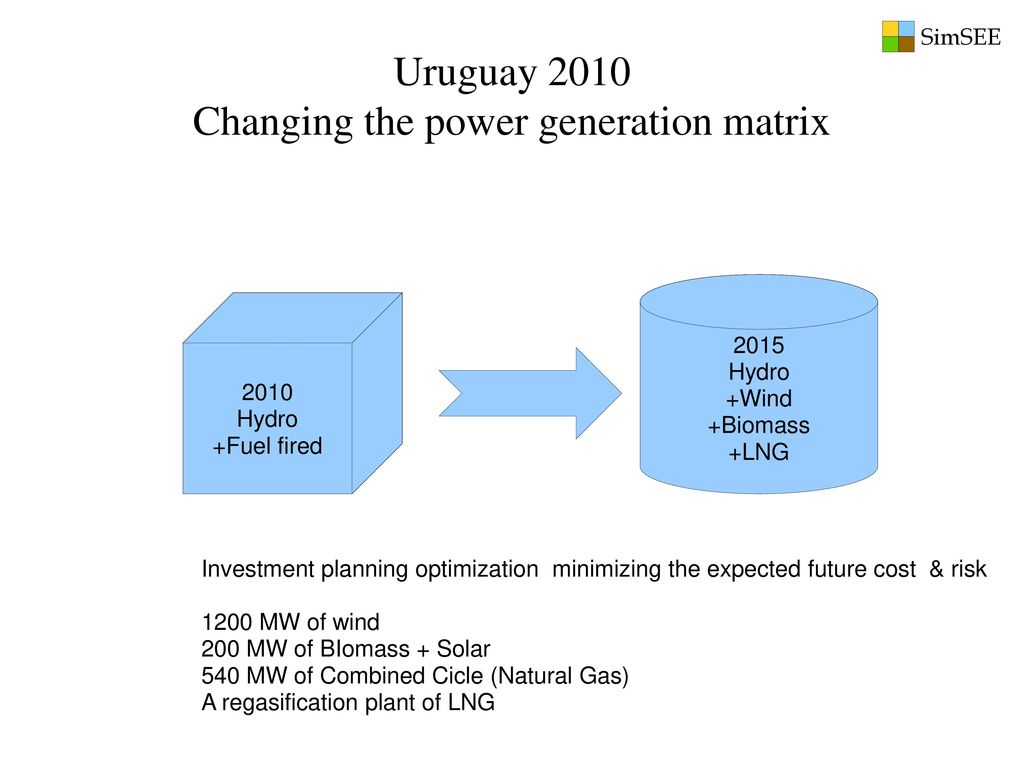 SimSEE

Uruguay 2010
Changing the power generation matrix

2010
Hydro
+Fuel fired

2015
Hydro
+Wind
+Biomass
+LNG

Investment planning optimization minimizing the expected future cost & risk

1200 MW of wind
200 MW of BIomass + Solar
540 MW of Combined Cicle (Natural Gas)
A regasification plant of LNG